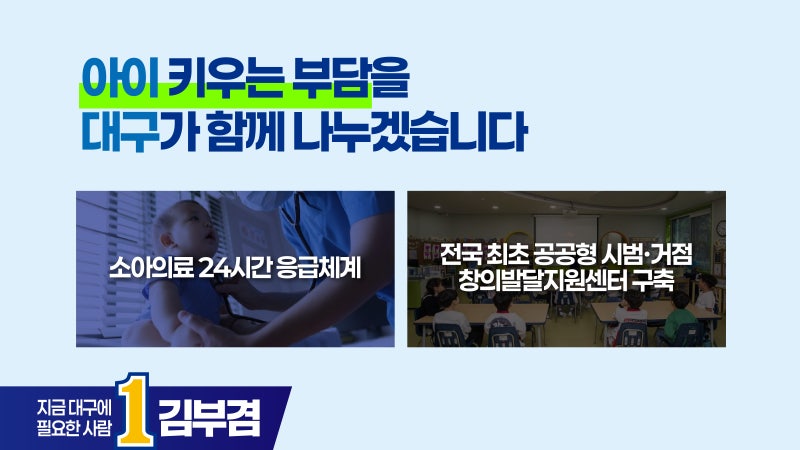 아이 키우는 부담을
대구가 함께 나누겠습니다

소아의료 24시간 응급체계

전국 최초 공공형 시범·거점
창의발달지원센터 구축

지금 대구에
필요한 사람
1
김부겸